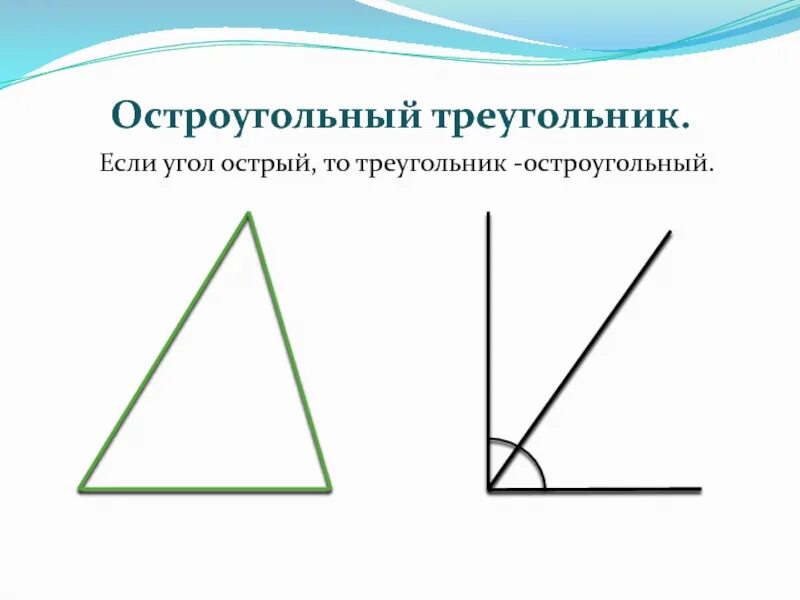 Остроугольный треугольник.

Если угол острый, то треугольник -остроугольный.